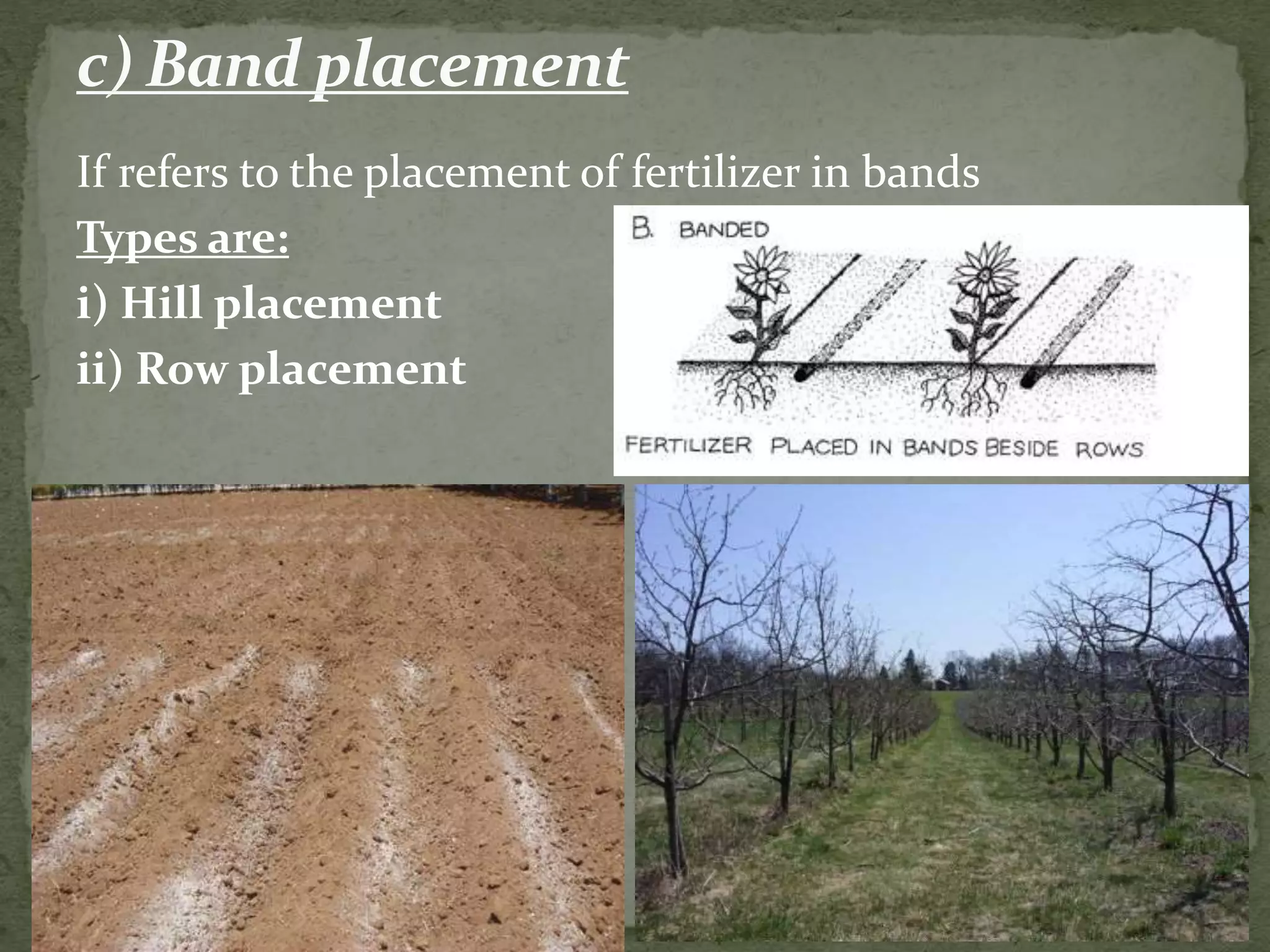 c) Band placement

If refers to the placement of fertilizer in bands

Types are:

i) Hill placement

ii) Row placement

B. BANDED

FERTILIZER PLACED IN BANDS BESIDE ROWS